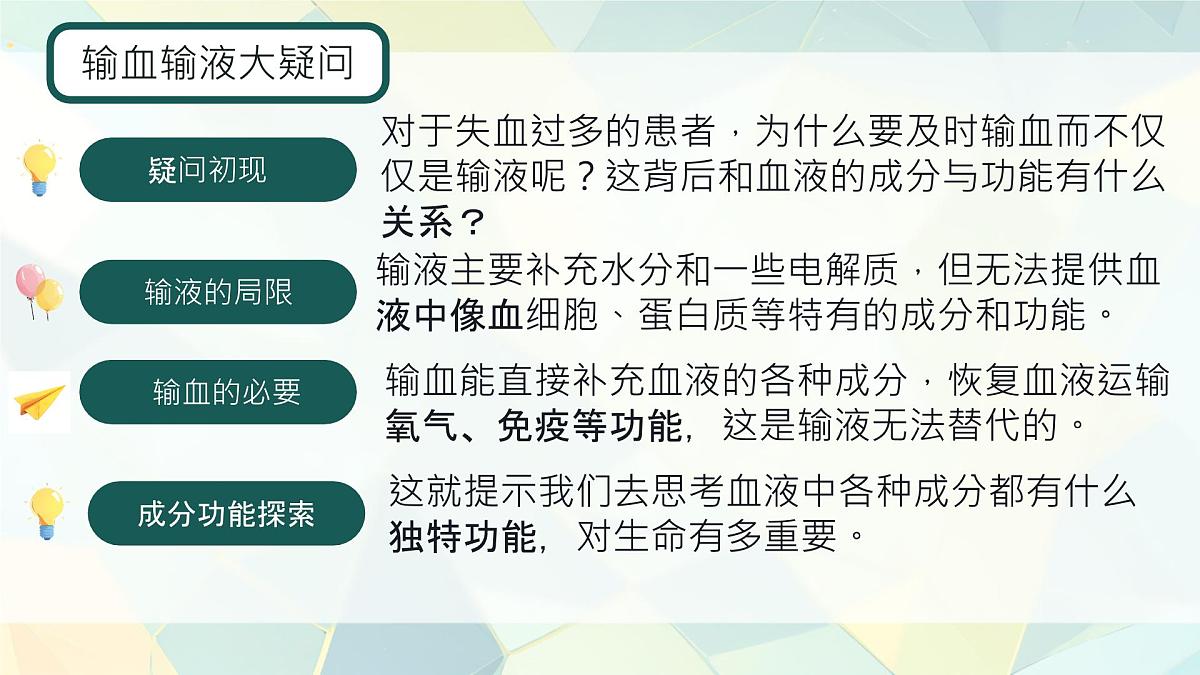 输血输液大疑问

疑问初现

对于失血过多的患者，为什么要及时输血而不仅仅是输液呢？这背后和血液的成分与功能有什么关系？

输液的局限

输液主要补充水分和一些电解质，但无法提供血液中像血细胞、蛋白质等特有的成分和功能。

输血的必要

输血能直接补充血液的各种成分，恢复血液运输氧气、免疫等功能，这是输液无法替代的。

成分功能探索

这就提示我们去思考血液中各种成分都有什么独特功能，对生命有多重要。